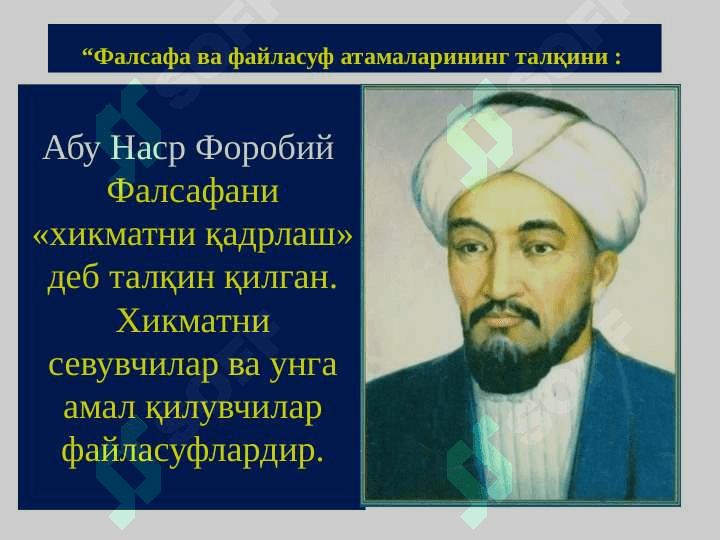 “Фалсафа ва файласуф атамаларининг талқини :

Абу Наср Форобий Фалсафани «хикматни қадрлаш» деб талқин қилган. Хикматни севувчилар ва унга амал қилувчилар файласуфлардир.